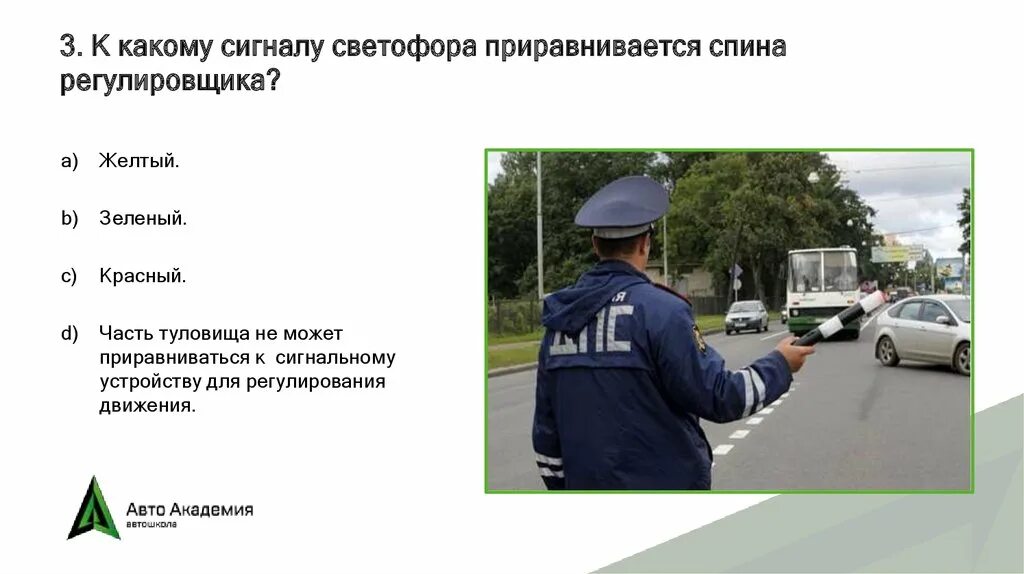 3. К какому сигналу светофора приравнивается спина регулировщика?

a) Желтый.

b) Зеленый.

c) Красный.

d) Часть туловища не может приравниваться к сигнальному устройству для регулирования движения.

ДПС

Авто Академия
автошкола